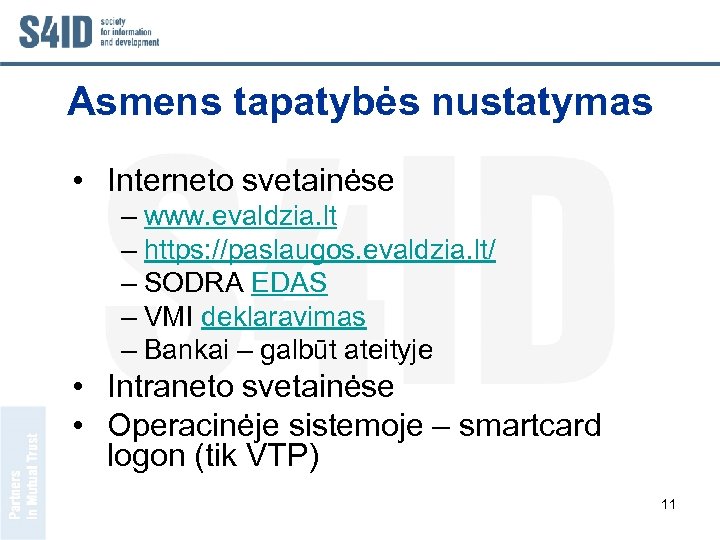 S4ID society for information and development

Asmens tapatybės nustatymas

• Interneto svetainėse
– www.evaldzia.lt
– https://paslaugos.evaldzia.lt/
– SODRA EDAS
– VMI deklaravimas
– Bankai – galbūt ateityje
• Intraneto svetainėse
• Operacinėje sistemoje – smartcard logon (tik VTP)

Partners in Mutual Trust

11